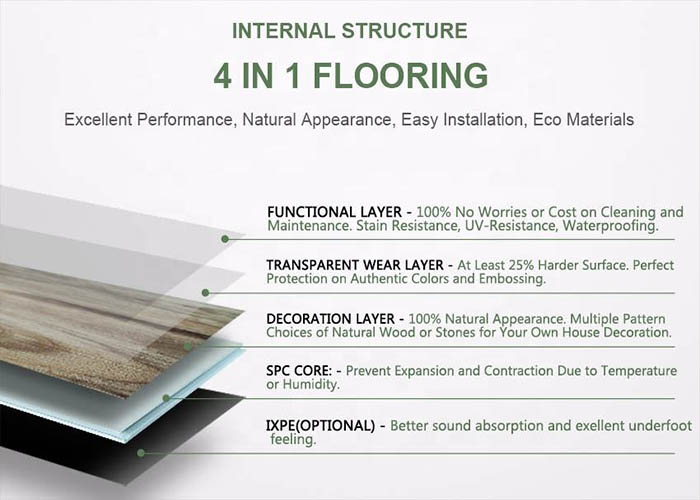 INTERNAL STRUCTURE

4 IN 1 FLOORING

Excellent Performance, Natural Appearance, Easy Installation, Eco Materials

FUNCTIONAL LAYER - 100% No Worries or Cost on Cleaning and Maintenance. Stain Resistance, UV-Resistance, Waterproofing.

TRANSPARENT WEAR LAYER - At Least 25% Harder Surface. Perfect Protection on Authentic Colors and Embossing.

DECORATION LAYER - 100% Natural Appearance. Multiple Pattern Choices of Natural Wood or Stones for Your Own House Decoration.

SPC CORE: - Prevent Expansion and Contraction Due to Temperature or Humidity.

IXPE(OPTIONAL) - Better sound absorption and exellent underfoot feeling.